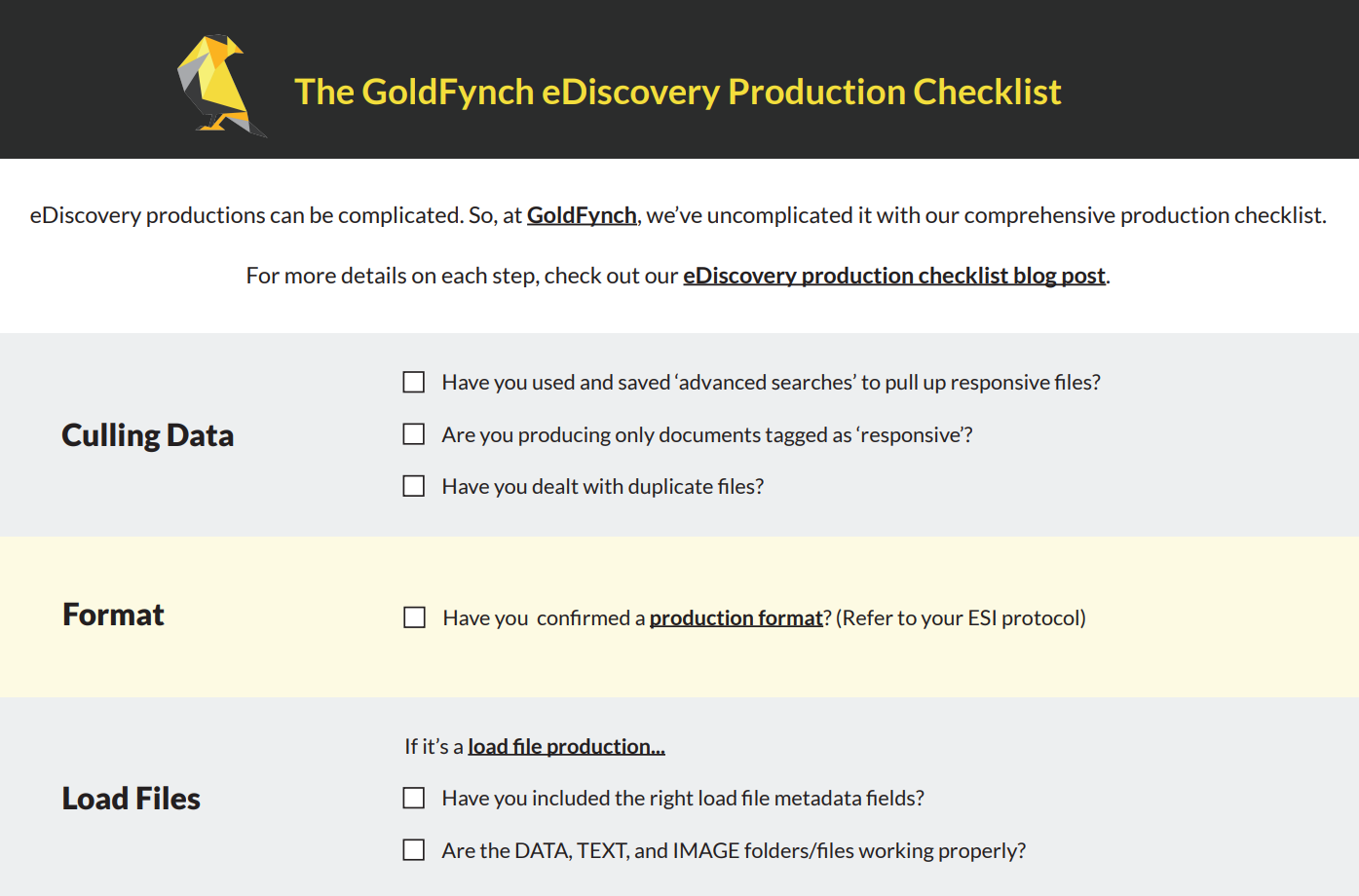 The GoldFynch eDiscovery Production Checklist

eDiscovery productions can be complicated. So, at GoldFynch, we've uncomplicated it with our comprehensive production checklist.

For more details on each step, check out our eDiscovery production checklist blog post.

Culling Data

☐ Have you used and saved 'advanced searches' to pull up responsive files?

☐ Are you producing only documents tagged as 'responsive'?

☐ Have you dealt with duplicate files?

Format

☐ Have you confirmed a production format? (Refer to your ESI protocol)

Load Files

If it's a load file production...

☐ Have you included the right load file metadata fields?

☐ Are the DATA, TEXT, and IMAGE folders/files working properly?